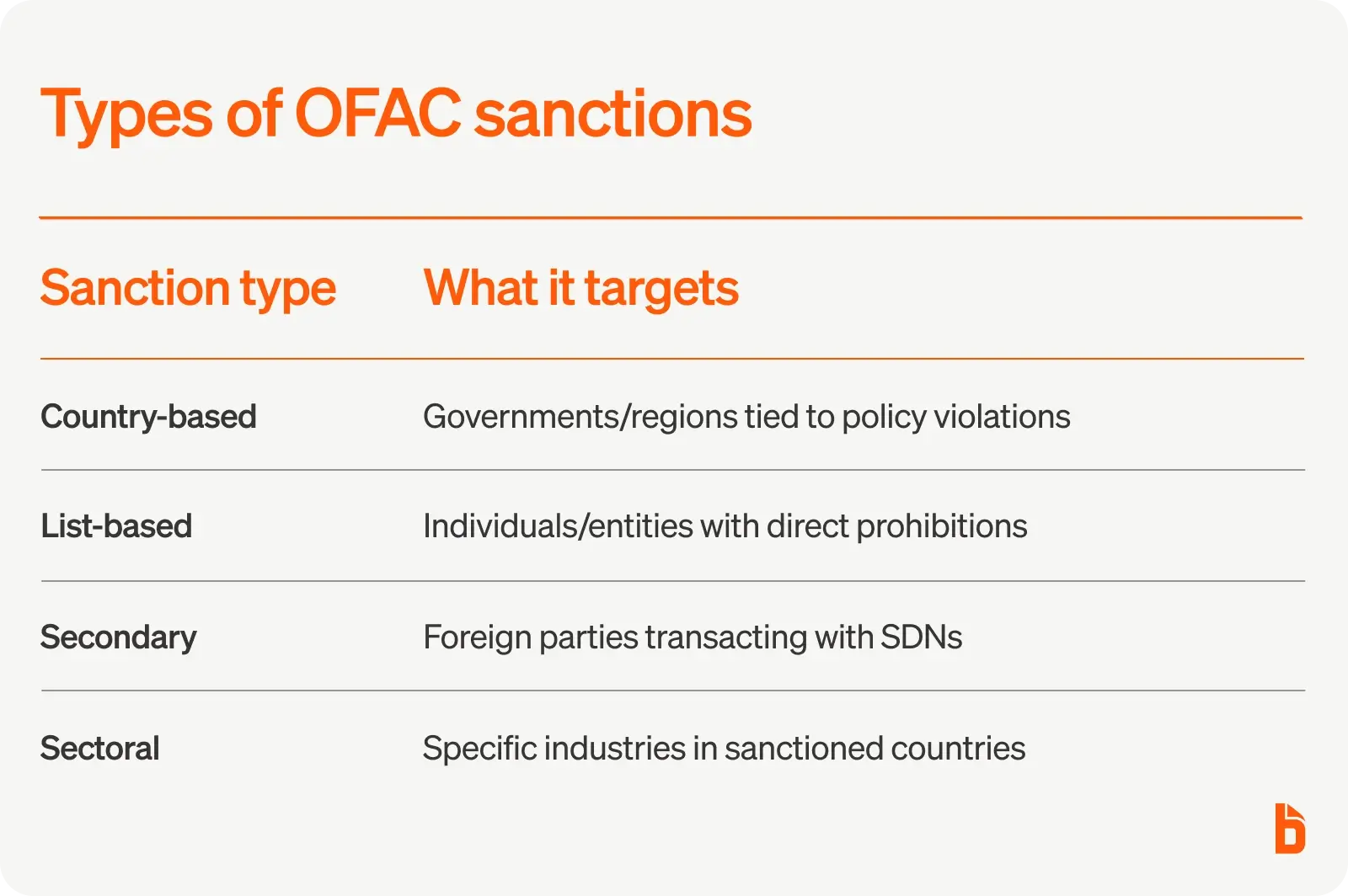 Types of OFAC sanctions

| Sanction type | What it targets |
|---|---|
| Country-based | Governments/regions tied to policy violations |
| List-based | Individuals/entities with direct prohibitions |
| Secondary | Foreign parties transacting with SDNs |
| Sectoral | Specific industries in sanctioned countries |